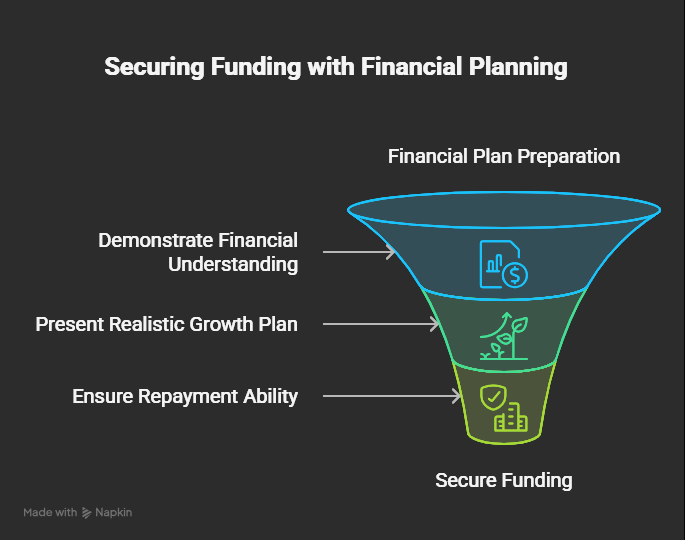 Securing Funding with Financial Planning

Financial Plan Preparation

Demonstrate Financial Understanding

Present Realistic Growth Plan

Ensure Repayment Ability

Secure Funding

Made with Napkin